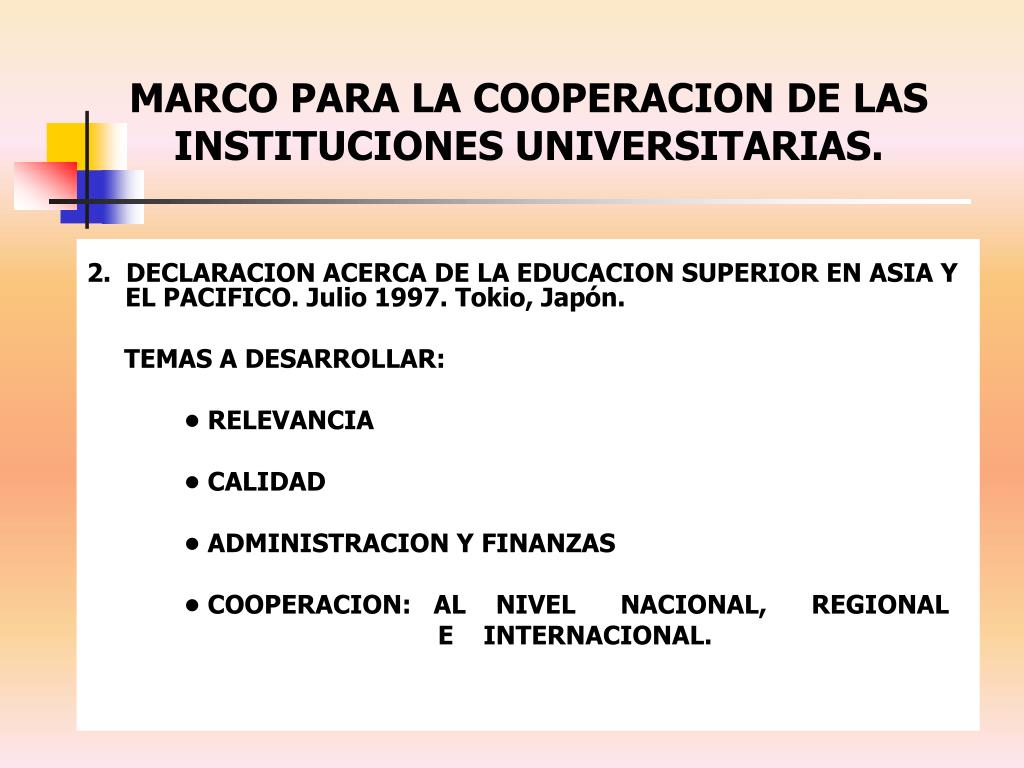 MARCO PARA LA COOPERACION DE LAS INSTITUCIONES UNIVERSITARIAS.

2. DECLARACION ACERCA DE LA EDUCACION SUPERIOR EN ASIA Y EL PACIFICO. Julio 1997. Tokio, Japón.

TEMAS A DESARROLLAR:

• RELEVANCIA

• CALIDAD

• ADMINISTRACION Y FINANZAS

• COOPERACION: AL NIVEL NACIONAL, REGIONAL E INTERNACIONAL.